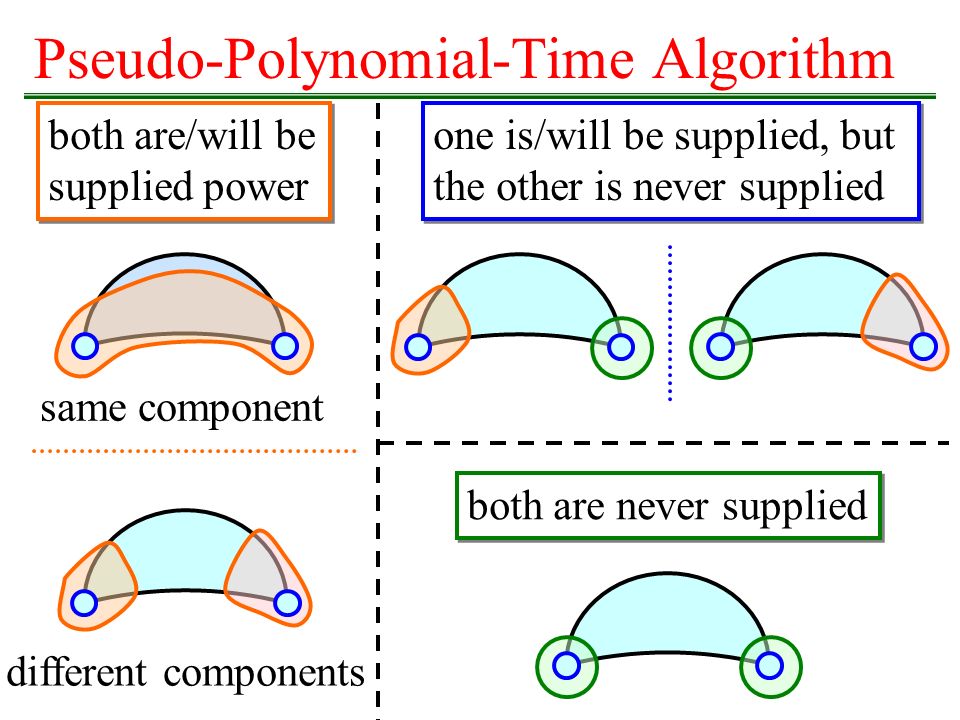 Pseudo-Polynomial-Time Algorithm

both are/will be supplied power

same component

different components

one is/will be supplied, but the other is never supplied

both are never supplied